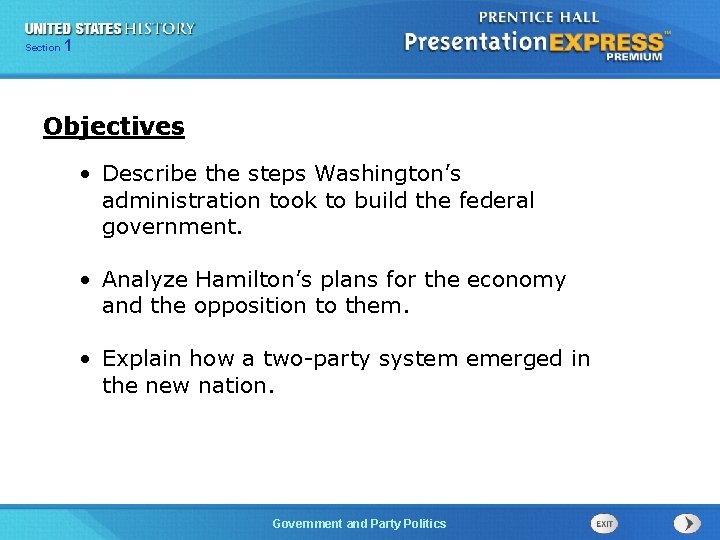 UNITED STATES HISTORY
Section 1

PRENTICE HALL
PresentationEXPRESS™
PREMIUM

Objectives

• Describe the steps Washington's administration took to build the federal government.

• Analyze Hamilton's plans for the economy and the opposition to them.

• Explain how a two-party system emerged in the new nation.

Government and Party Politics

EXIT